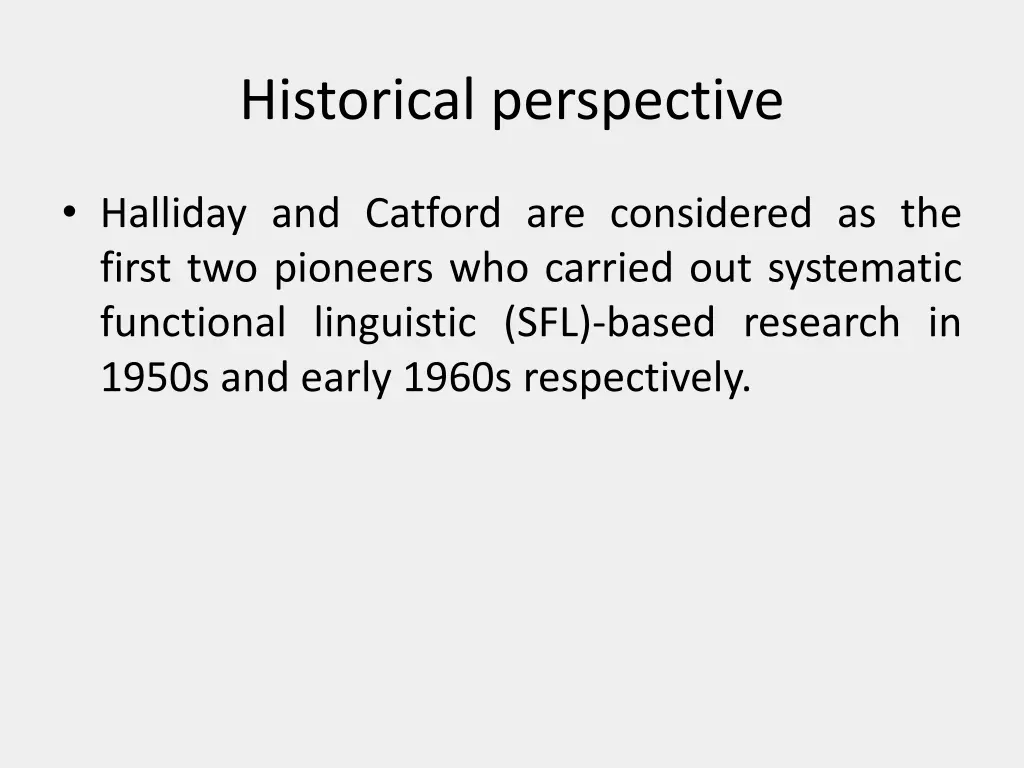 Historical perspective

• Halliday and Catford are considered as the first two pioneers who carried out systematic functional linguistic (SFL)-based research in 1950s and early 1960s respectively.